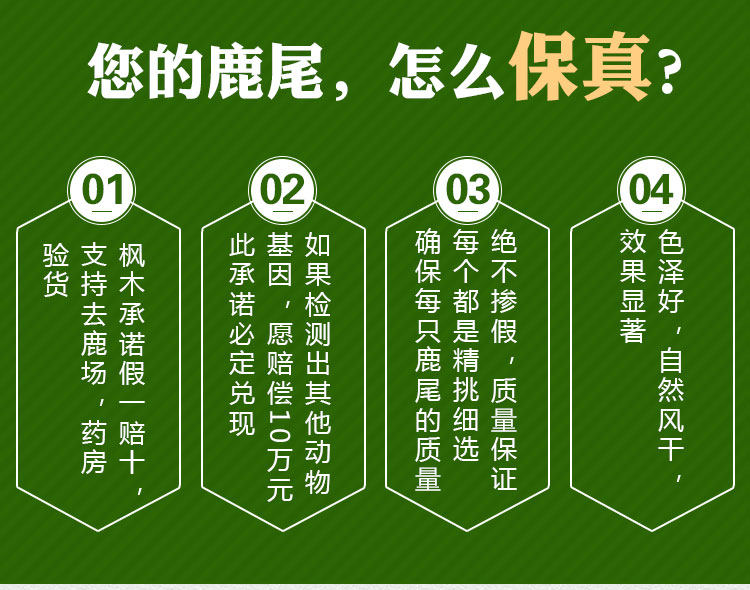 您的鹿尾，怎么保真？

01
枫木承诺假一赔十，支持去鹿场，药房验货

02
如果检测出其他动物基因，愿赔偿10万元此承诺必定兑现

03
绝不掺假，质量保证每个都是精挑细选确保每只鹿尾的质量

04
色泽好，自然风干，效果显著